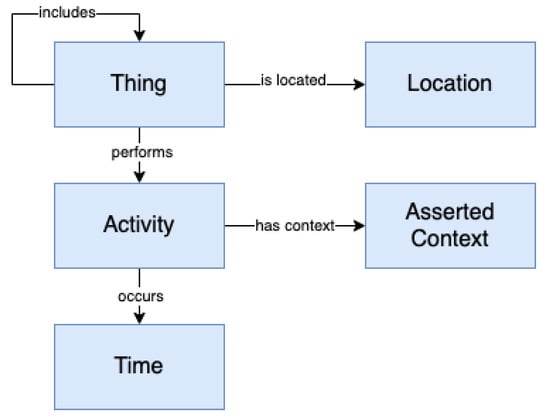 includes

Thing

is located

Location

performs

Activity

has context

Asserted Context

occurs

Time